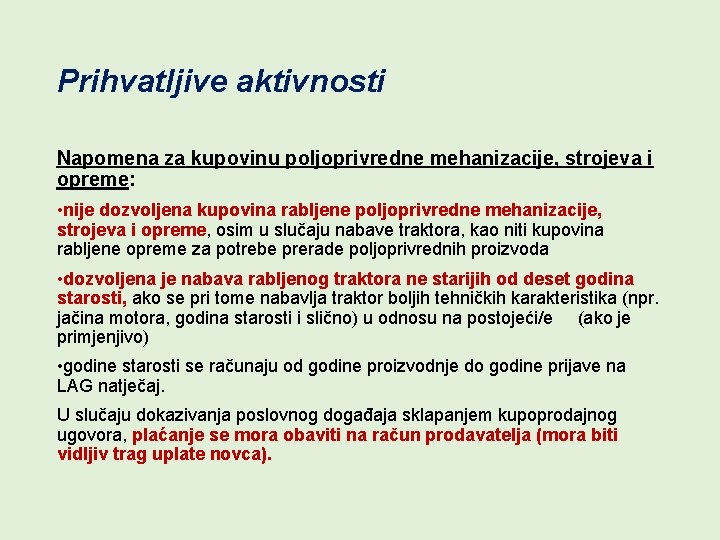 Prihvatljive aktivnosti

Napomena za kupovinu poljoprivredne mehanizacije, strojeva i opreme:

•nije dozvoljena kupovina rabljene poljoprivredne mehanizacije, strojeva i opreme, osim u slučaju nabave traktora, kao niti kupovina rabljene opreme za potrebe prerade poljoprivrednih proizvoda

•dozvoljena je nabava rabljenog traktora ne starijih od deset godina starosti, ako se pri tome nabavlja traktor boljih tehničkih karakteristika (npr. jačina motora, godina starosti i slično) u odnosu na postojeći/e (ako je primjenjivo)

•godine starosti se računaju od godine proizvodnje do godine prijave na LAG natječaj.

U slučaju dokazivanja poslovnog događaja sklapanjem kupoprodajnog ugovora, plaćanje se mora obaviti na račun prodavatelja (mora biti vidljiv trag uplate novca).